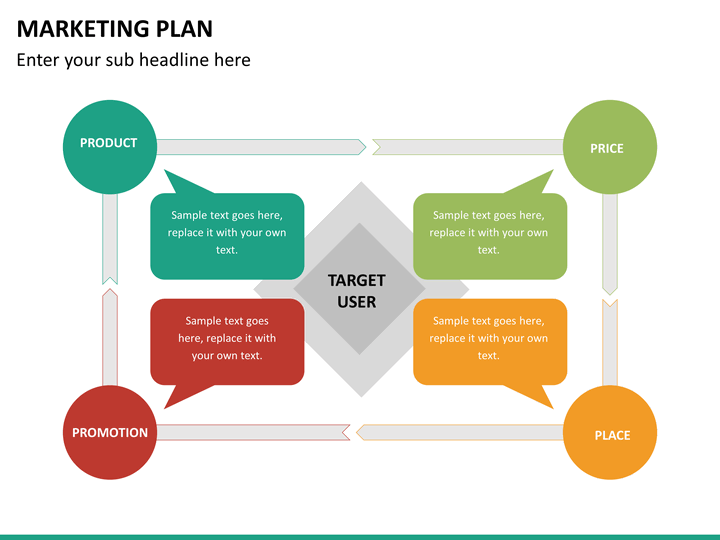 MARKETING PLAN
Enter your sub headline here

PRODUCT

PRICE

Sample text goes here, replace it with your own text.

Sample text goes here, replace it with your own text.

TARGET USER

Sample text goes here, replace it with your own text.

Sample text goes here, replace it with your own text.

PROMOTION

PLACE